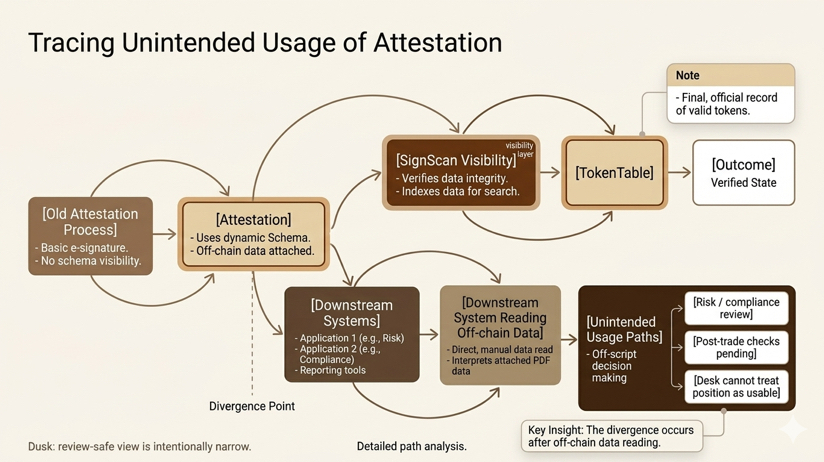 Tracing Unintended Usage of Attestation

Note
- Final, official record of valid tokens.

[Old Attestation Process]
- Basic e-signature.
- No schema visibility.

[Attestation]
- Uses dynamic Schema.
- Off-chain data attached.

visibility layer
[SignScan Visibility]
- Verifies data integrity.
- Indexes data for search.

[TokenTable]

[Outcome]
Verified State

[Downstream Systems]
- Application 1 (e.g., Risk)
- Application 2 (e.g., Compliance)
- Reporting tools

[Downstream System Reading Off-chain Data]
- Direct, manual data read
- Interprets attached PDF data

[Unintended Usage Paths]
- Off-script decision making

[Risk / compliance review]

[Post-trade checks pending]

[Desk cannot treat position as usable]

Divergence Point

Key Insight: The divergence occurs after off-chain data reading.

Dusk: review-safe view is intentionally narrow.

Detailed path analysis.